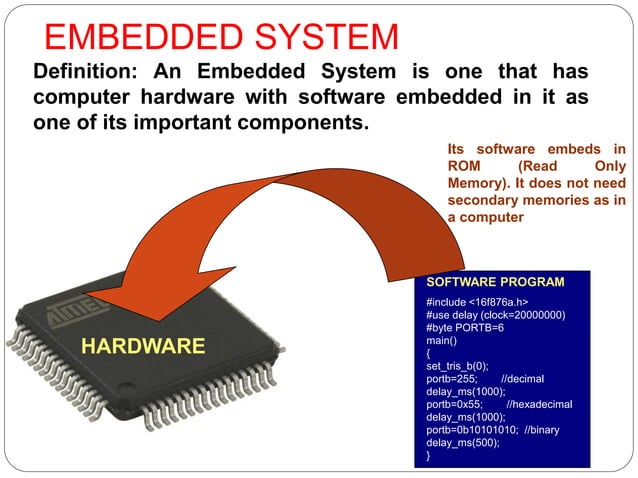 EMBEDDED SYSTEM

Definition: An Embedded System is one that has computer hardware with software embedded in it as one of its important components.

Its software embeds in ROM (Read Only Memory). It does not need secondary memories as in a computer

ATMEL

HARDWARE

SOFTWARE PROGRAM

#include <16f876a.h>
#use delay (clock=20000000)
#byte PORTB=6
main()
{
set_tris_b(0);
portb=255; //decimal
delay_ms(1000);
portb=0x55; //hexadecimal
delay_ms(1000);
portb=0b10101010; //binary
delay_ms(500);
}